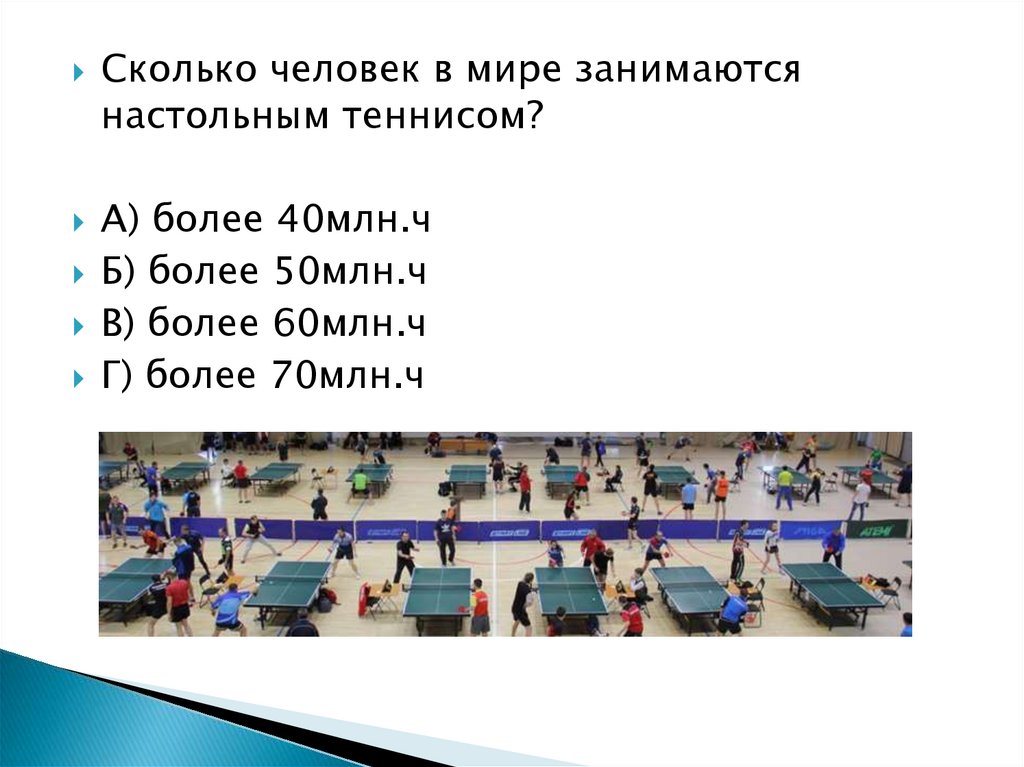 Сколько человек в мире занимаются настольным теннисом?

А) более 40млн.ч
Б) более 50млн.ч
В) более 60млн.ч
Г) более 70млн.ч